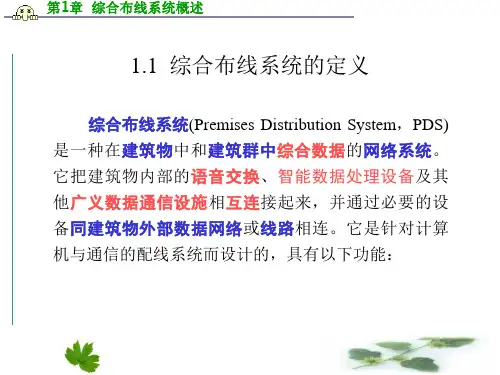 第1章 综合布线系统概述

1.1 综合布线系统的定义

综合布线系统(Premises Distribution System，PDS)是一种在建筑物中和建筑群中综合数据的网络系统。它把建筑物内部的语音交换、智能数据处理设备及其他广义数据通信设施相互连接起来，并通过必要的设备同建筑物外部数据网络或线路相连。它是针对计算机与通信的配线系统而设计的，具有以下功能：